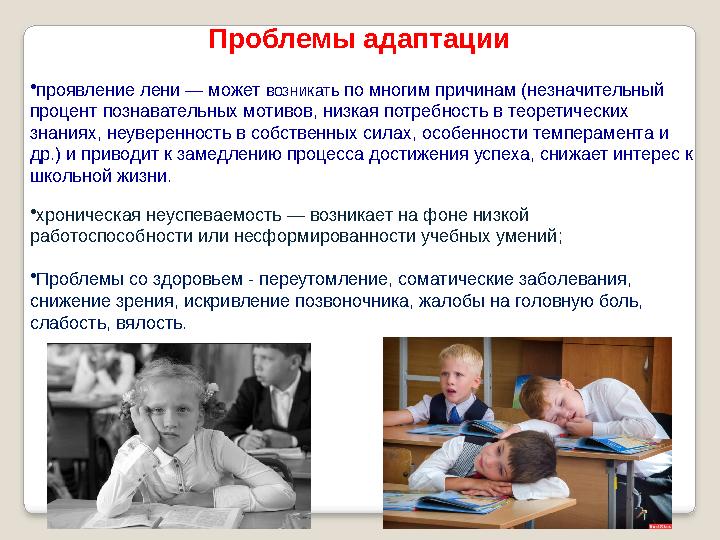 Проблемы адаптации

•проявление лени — может возникать по многим причинам (незначительный процент познавательных мотивов, низкая потребность в теоретических знаниях, неуверенность в собственных силах, особенности темперамента и др.) и приводит к замедлению процесса достижения успеха, снижает интерес к школьной жизни.

•хроническая неуспеваемость — возникает на фоне низкой работоспособности или несформированности учебных умений;

•Проблемы со здоровьем - переутомление, соматические заболевания, снижение зрения, искривление позвоночника, жалобы на головную боль, слабость, вялость.